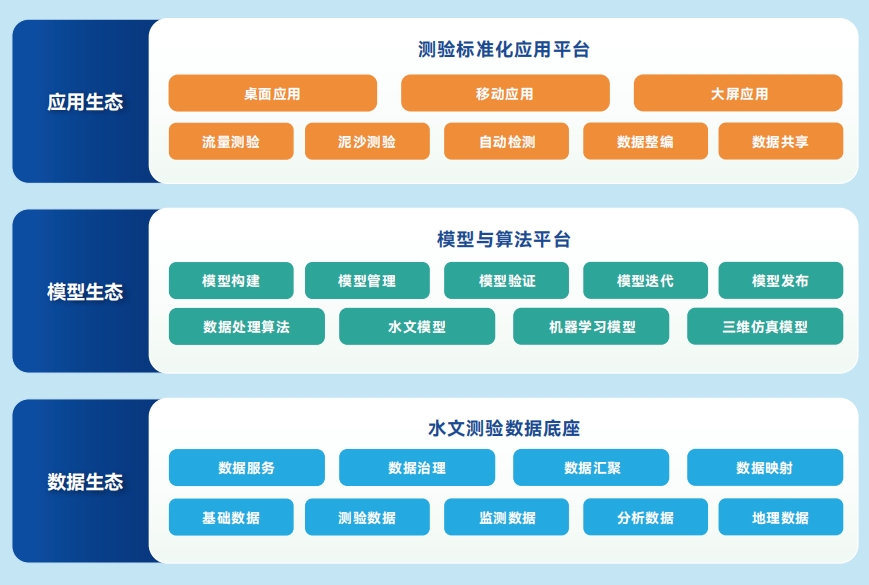 应用生态

测验标准化应用平台

桌面应用
移动应用
大屏应用

流量测验
泥沙测验
自动检测
数据整编
数据共享

模型生态

模型与算法平台

模型构建
模型管理
模型验证
模型迭代
模型发布

数据处理算法
水文模型
机器学习模型
三维仿真模型

数据生态

水文测验数据底座

数据服务
数据治理
数据汇聚
数据映射

基础数据
测验数据
监测数据
分析数据
地理数据